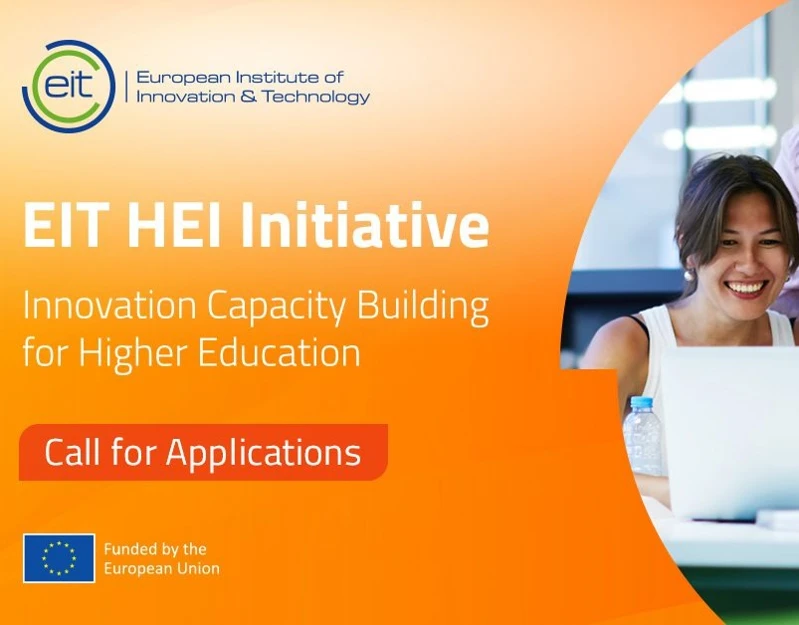 eit

European Institute of
Innovation & Technology

EIT HEI Initiative

Innovation Capacity Building for Higher Education

Call for Applications

Funded by the
European Union